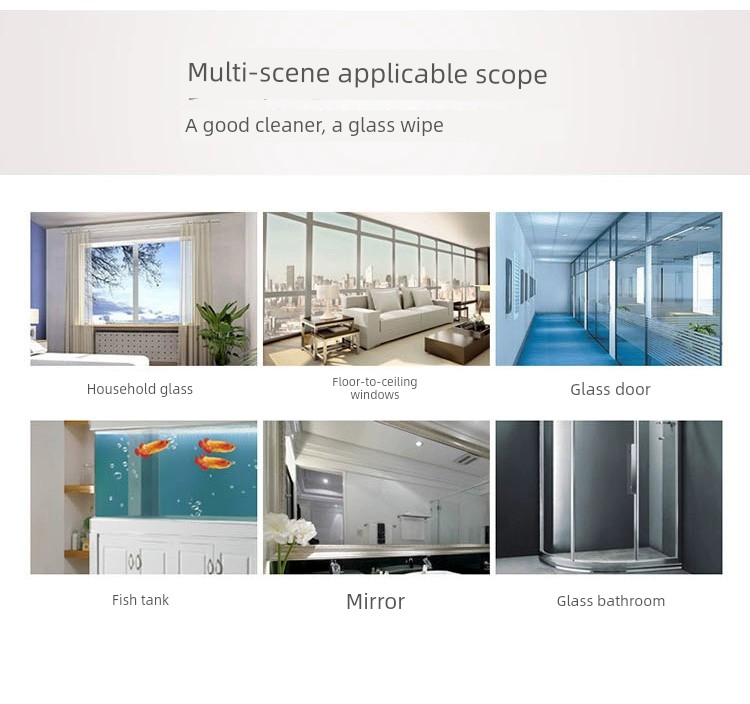 Multi-scene applicable scope

A good cleaner, a glass wipe

Household glass

Floor-to-ceiling windows

Glass door

Fish tank

Mirror

Glass bathroom